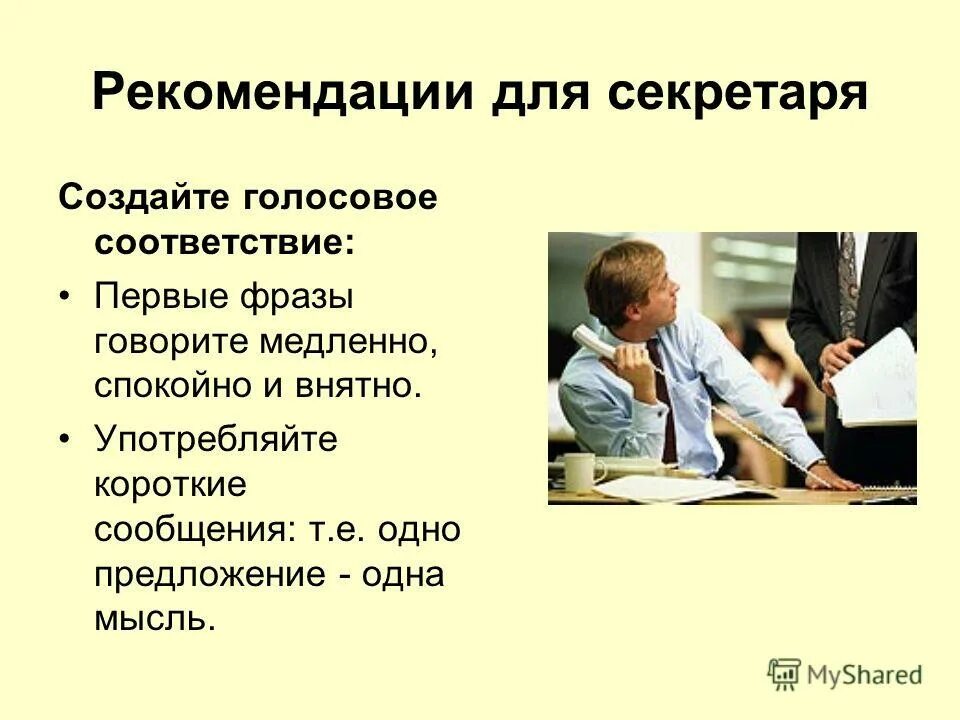 Рекомендации для секретаря

Создайте голосовое соответствие:

• Первые фразы говорите медленно, спокойно и внятно.

• Употребляйте короткие сообщения: т.е. одно предложение - одна мысль.

MyShared